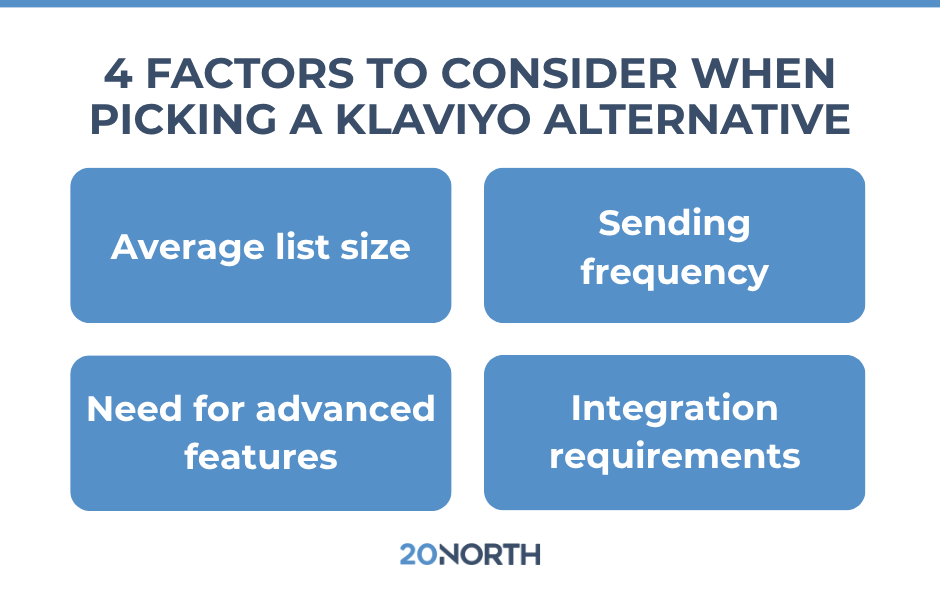 4 FACTORS TO CONSIDER WHEN PICKING A KLAVIYO ALTERNATIVE

Average list size

Sending frequency

Need for advanced features

Integration requirements

20NORTH